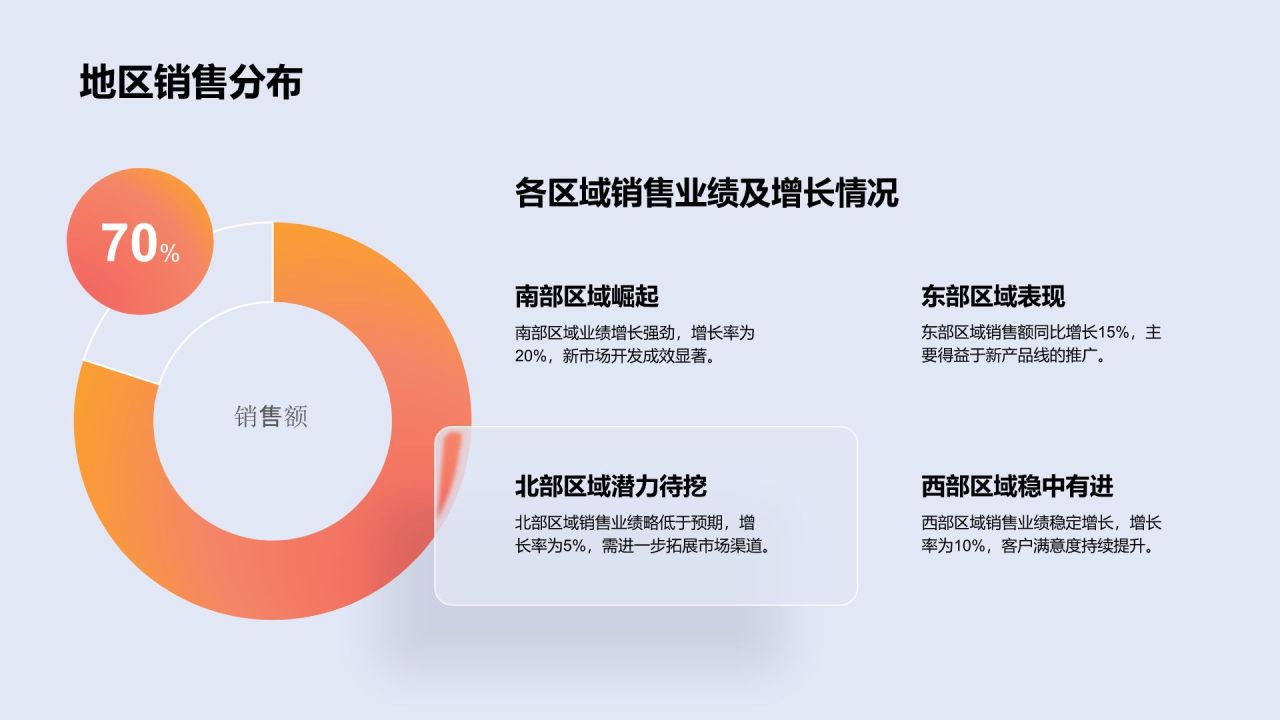 地区销售分布

70%

销售额

各区域销售业绩及增长情况

南部区域崛起

南部区域业绩增长强劲，增长率为20%，新市场开发成效显著。

东部区域表现

东部区域销售额同比增长15%，主要得益于新产品线的推广。

北部区域潜力待挖

北部区域销售业绩略低于预期，增长率为5%，需进一步拓展市场渠道。

西部区域稳中有进

西部区域销售业绩稳定增长，增长率为10%，客户满意度持续提升。